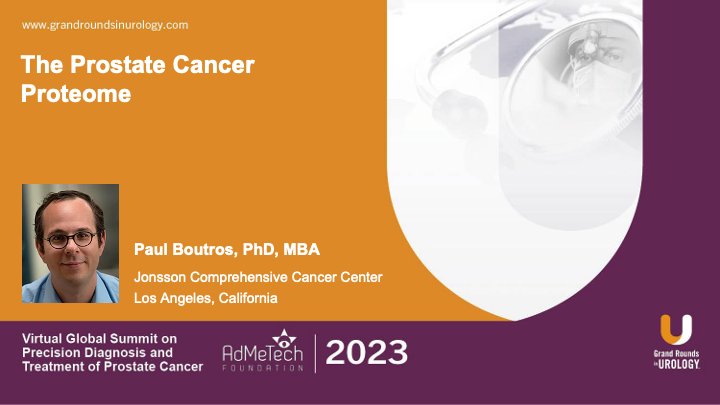 www.grandroundsinurology.com

The Prostate Cancer Proteome

Paul Boutros, PhD, MBA

Jonsson Comprehensive Cancer Center
Los Angeles, California

Virtual Global Summit on Precision Diagnosis and Treatment of Prostate Cancer

AdMeTech FOUNDATION

2023

Grand Rounds in UROLOGY